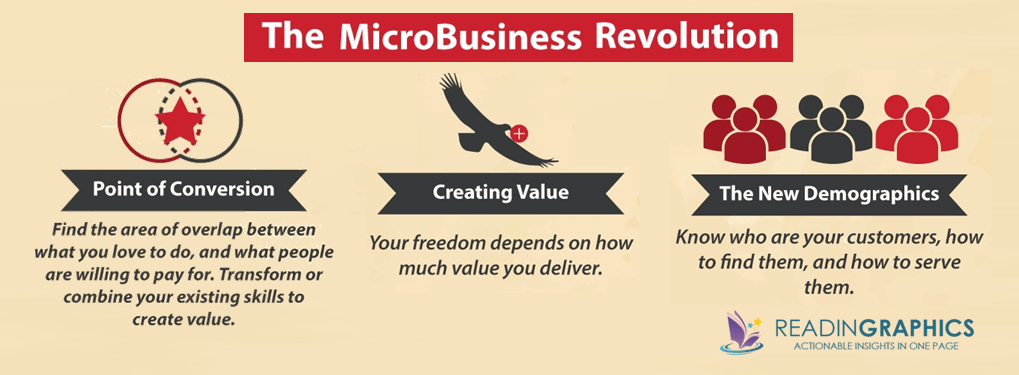 The MicroBusiness Revolution

Point of Conversion

Find the area of overlap between what you love to do, and what people are willing to pay for. Transform or combine your existing skills to create value.

Creating Value

Your freedom depends on how much value you deliver.

The New Demographics

Know who are your customers, how to find them, and how to serve them.

READINGRAPHICS
ACTIONABLE INSIGHTS IN ONE PAGE